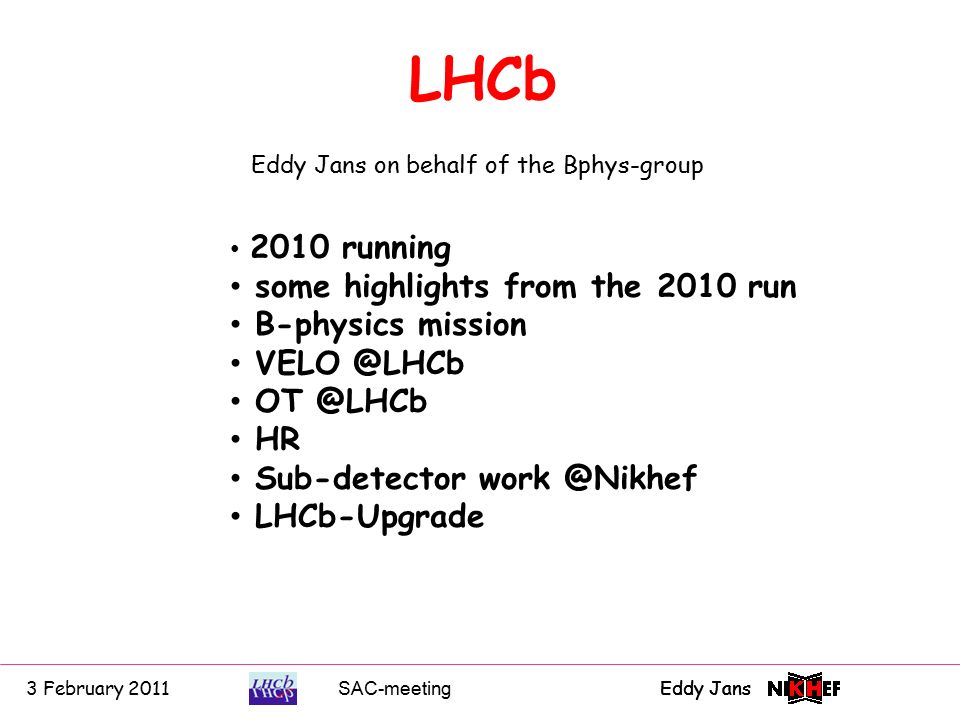 LHCb

Eddy Jans on behalf of the Bphys-group

• 2010 running
• some highlights from the 2010 run
• B-physics mission
• VELO @LHCb
• OT @LHCb
• HR
• Sub-detector work @Nikhef
• LHCb-Upgrade

3 February 2011 LHCb SAC-meeting Eddy Jans NIKHEF